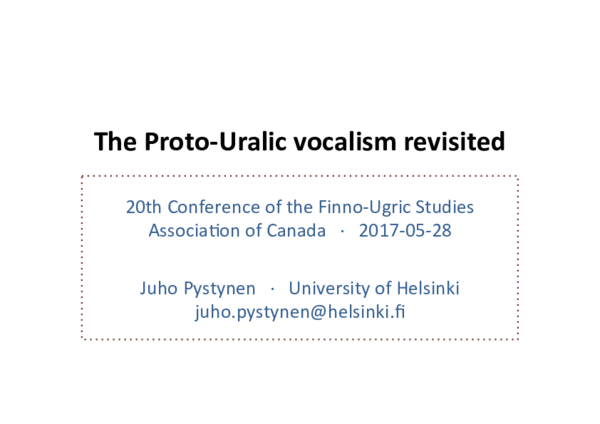 The Proto-Uralic vocalism revisited

20th Conference of the Finno-Ugric Studies Association of Canada · 2017-05-28

Juho Pystynen · University of Helsinki
juho.pystynen@helsinki.fi